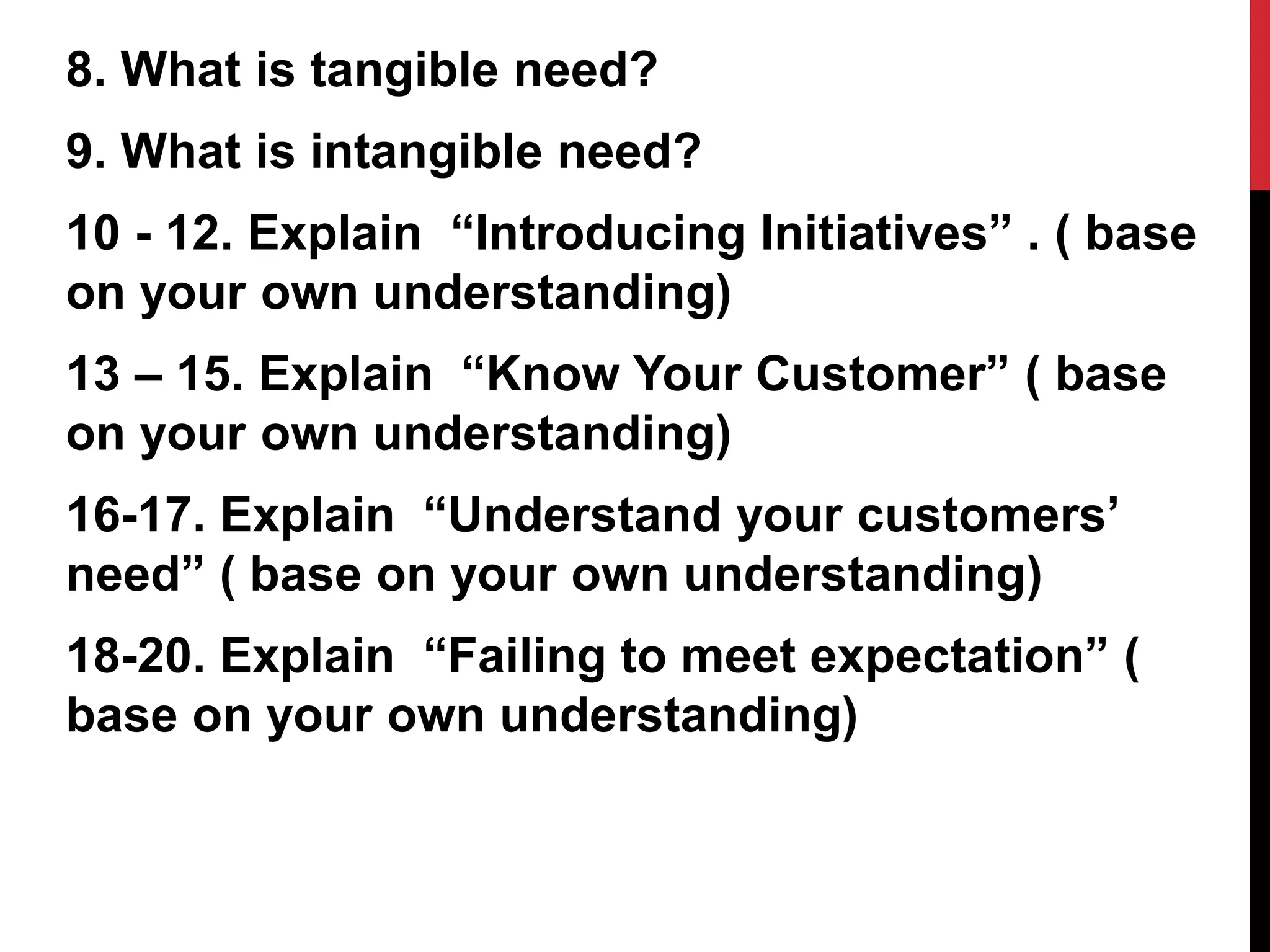 8. What is tangible need?

9. What is intangible need?

10 - 12. Explain “Introducing Initiatives” . ( base on your own understanding)

13 – 15. Explain “Know Your Customer” ( base on your own understanding)

16-17. Explain “Understand your customers’ need” ( base on your own understanding)

18-20. Explain “Failing to meet expectation” ( base on your own understanding)